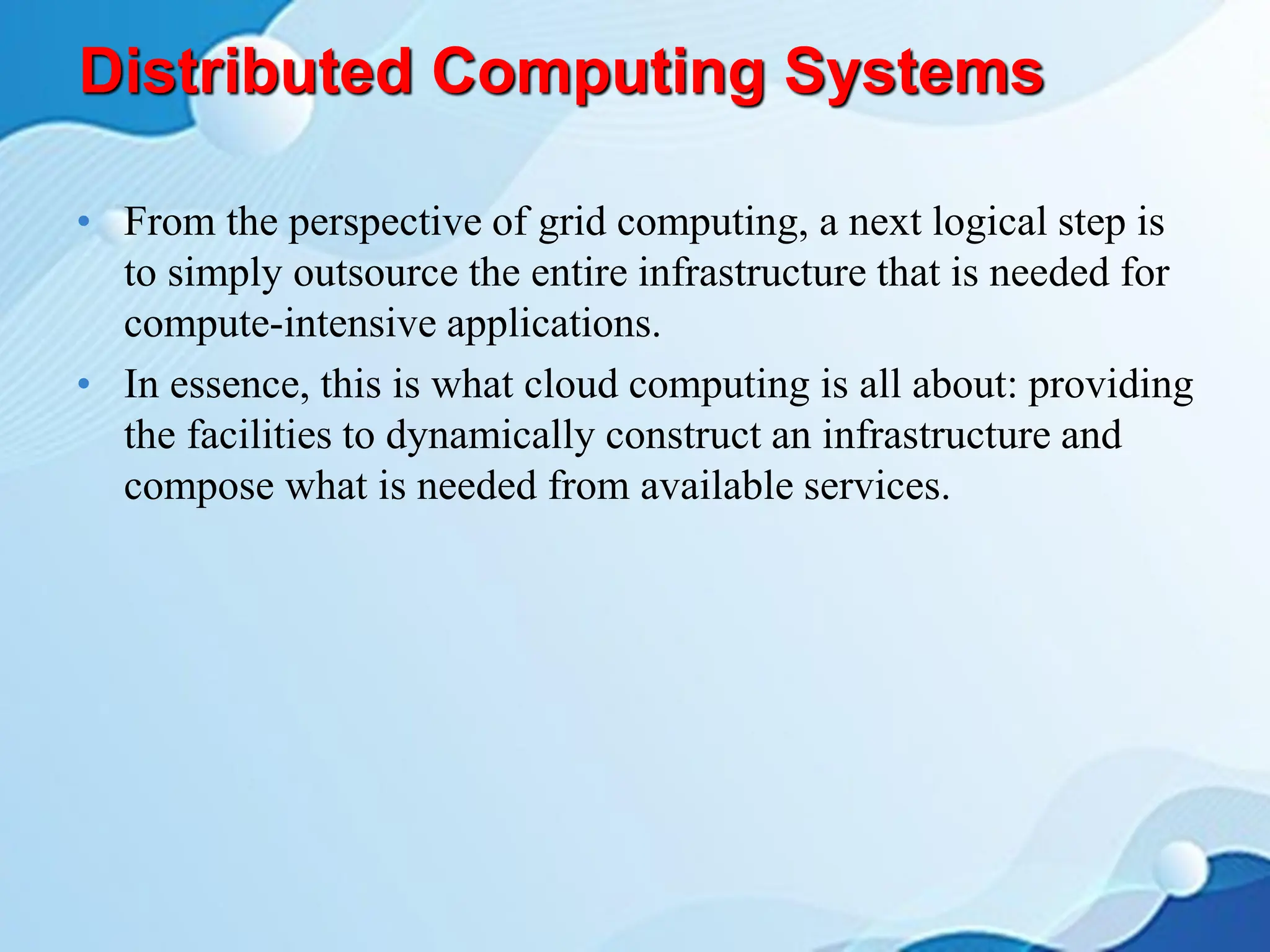 Distributed Computing Systems

• From the perspective of grid computing, a next logical step is to simply outsource the entire infrastructure that is needed for compute-intensive applications.

• In essence, this is what cloud computing is all about: providing the facilities to dynamically construct an infrastructure and compose what is needed from available services.